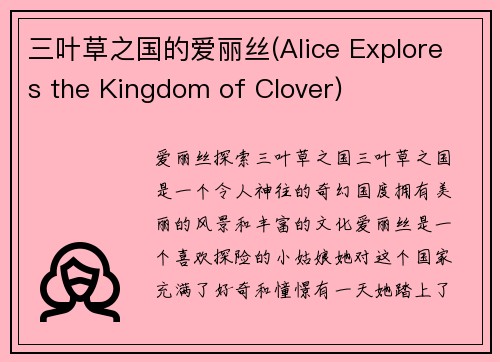 三叶草之国的爱丽丝(Alice Explores the Kingdom of Clover)

爱丽丝探索三叶草之国三叶草之国是一个令人神往的奇幻国度拥有美丽的风景和丰富的文化爱丽丝是一个喜欢探险的小姑娘她对这个国家充满了好奇和憧憬有一天她踏上了